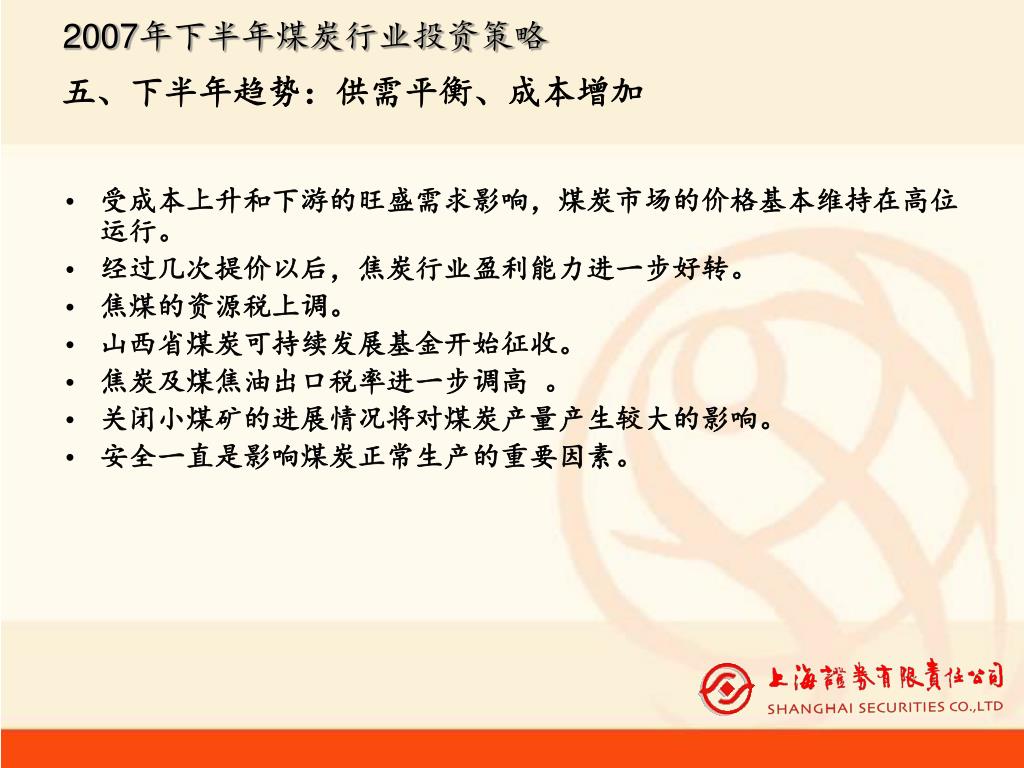 2007年下半年煤炭行业投资策略

五、下半年趋势：供需平衡、成本增加

• 受成本上升和下游的旺盛需求影响，煤炭市场的价格基本维持在高位运行。
• 经过几次提价以后，焦炭行业盈利能力进一步好转。
• 焦煤的资源税上调。
• 山西省煤炭可持续发展基金开始征收。
• 焦炭及煤焦油出口税率进一步调高 。
• 关闭小煤矿的进展情况将对煤炭产量产生较大的影响。
• 安全一直是影响煤炭正常生产的重要因素。

上海證券有限責任公司
SHANGHAI SECURITIES CO.,LTD